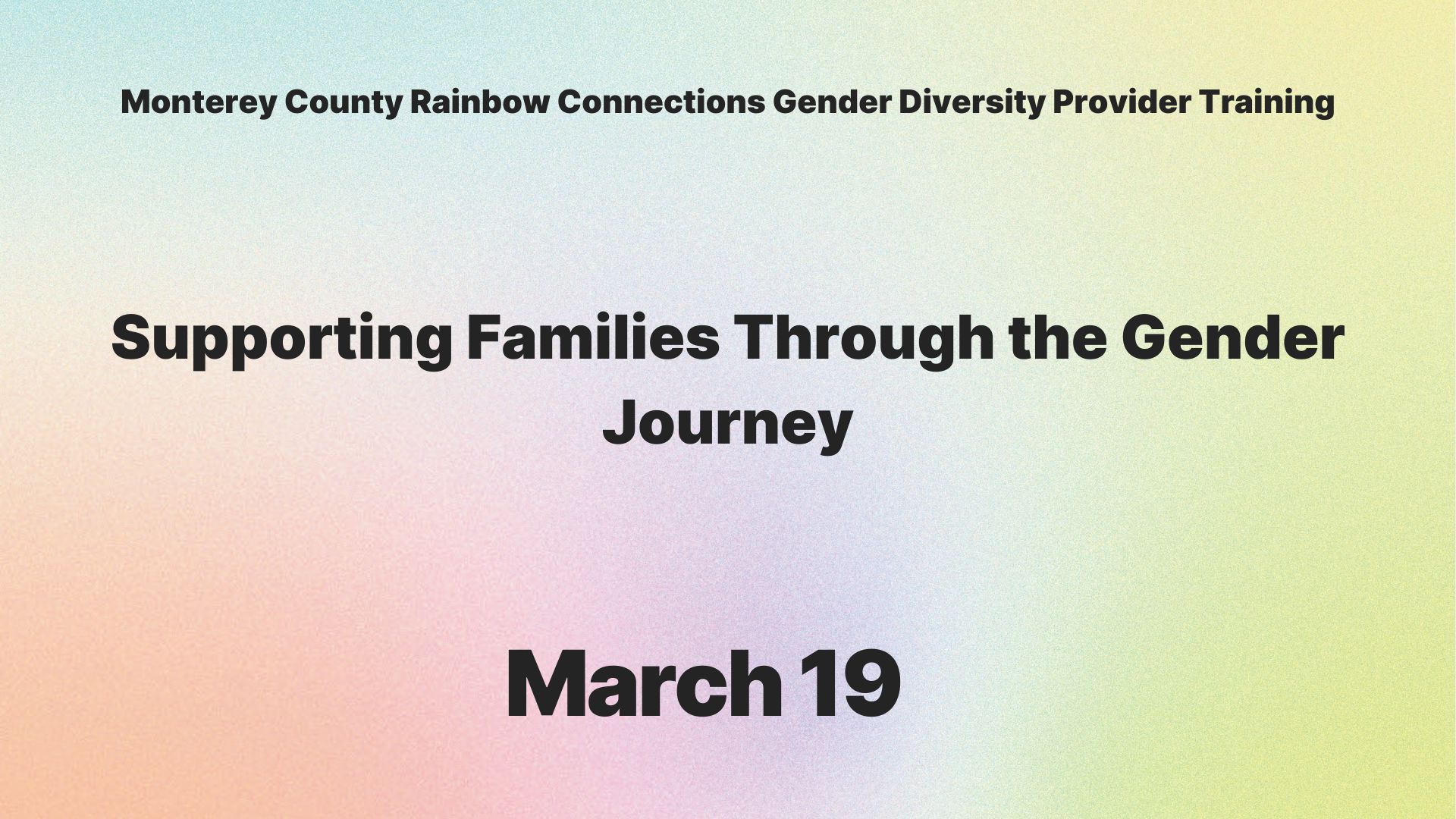 Monterey County Rainbow Connections Gender Diversity Provider Training

Supporting Families Through the Gender Journey

March 19